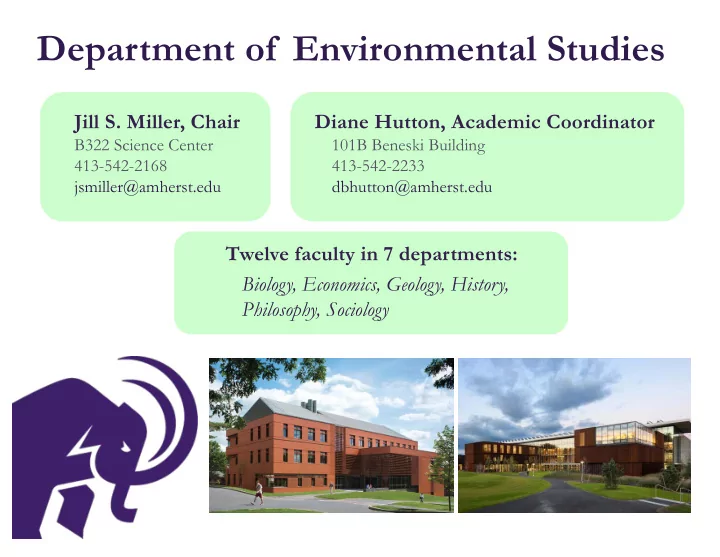 Department of Environmental Studies

Jill S. Miller, Chair
B322 Science Center
413-542-2168
jsmiller@amherst.edu

Diane Hutton, Academic Coordinator
101B Beneski Building
413-542-2233
dbhutton@amherst.edu

Twelve faculty in 7 departments:
Biology, Economics, Geology, History, Philosophy, Sociology